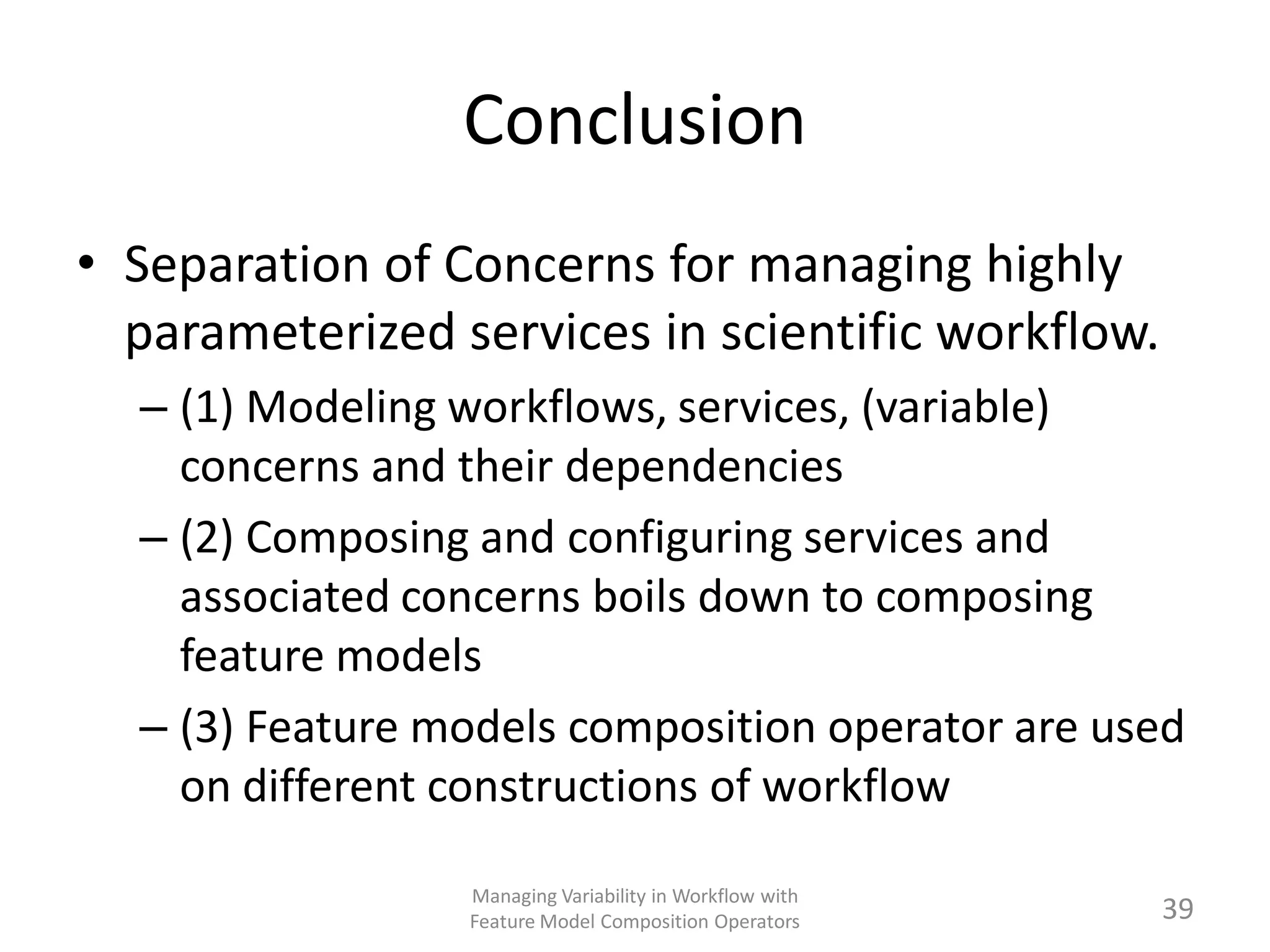 Conclusion

• Separation of Concerns for managing highly parameterized services in scientific workflow.

– (1) Modeling workflows, services, (variable) concerns and their dependencies

– (2) Composing and configuring services and associated concerns boils down to composing feature models

– (3) Feature models composition operator are used on different constructions of workflow

Managing Variability in Workflow with Feature Model Composition Operators

39